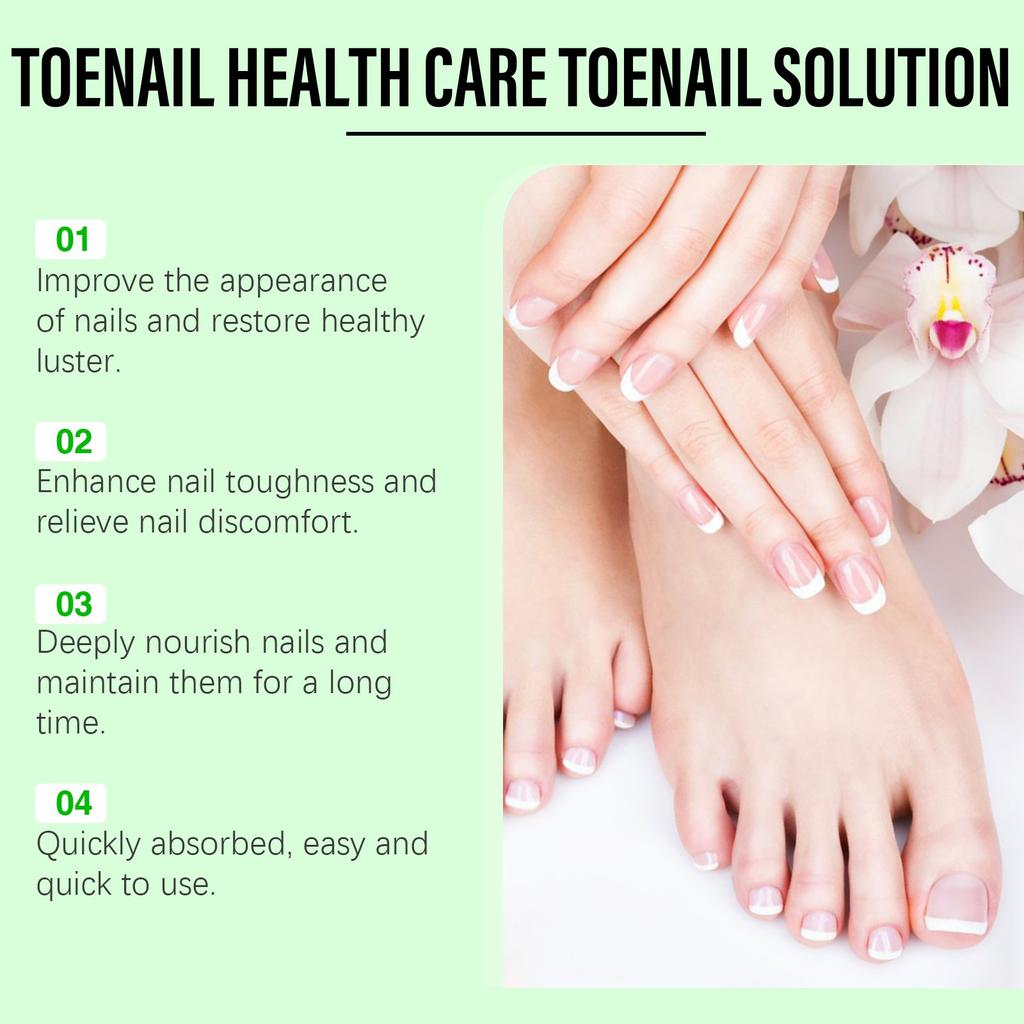 TOENAIL HEALTH CARE TOENAIL SOLUTION

01
Improve the appearance of nails and restore healthy luster.

02
Enhance nail toughness and relieve nail discomfort.

03
Deeply nourish nails and maintain them for a long time.

04
Quickly absorbed, easy and quick to use.